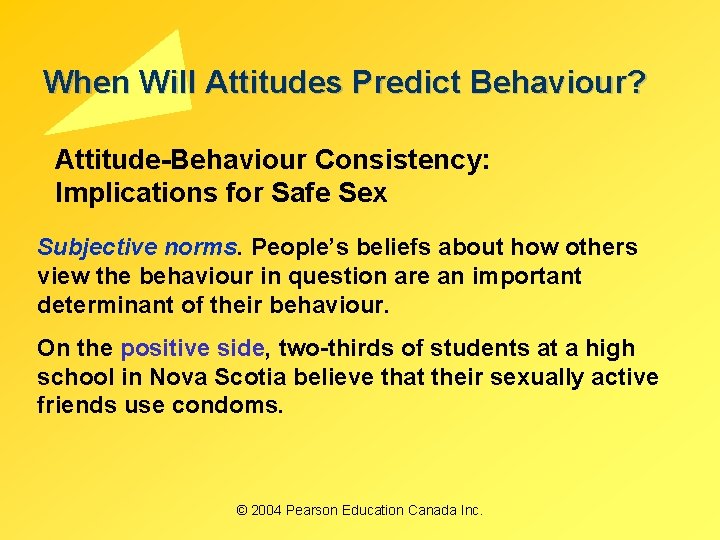 When Will Attitudes Predict Behaviour?

Attitude-Behaviour Consistency: Implications for Safe Sex

Subjective norms. People's beliefs about how others view the behaviour in question are an important determinant of their behaviour.

On the positive side, two-thirds of students at a high school in Nova Scotia believe that their sexually active friends use condoms.

© 2004 Pearson Education Canada Inc.